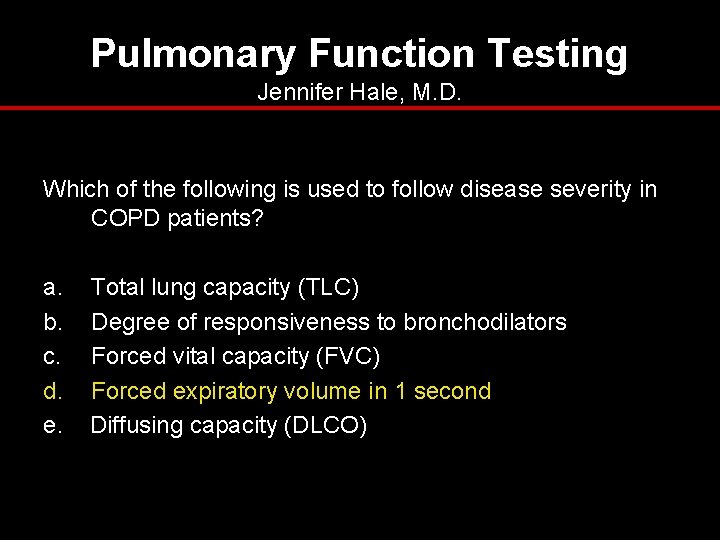 Pulmonary Function Testing
Jennifer Hale, M.D.

Which of the following is used to follow disease severity in COPD patients?

a. Total lung capacity (TLC)
b. Degree of responsiveness to bronchodilators
c. Forced vital capacity (FVC)
d. Forced expiratory volume in 1 second
e. Diffusing capacity (DLCO)